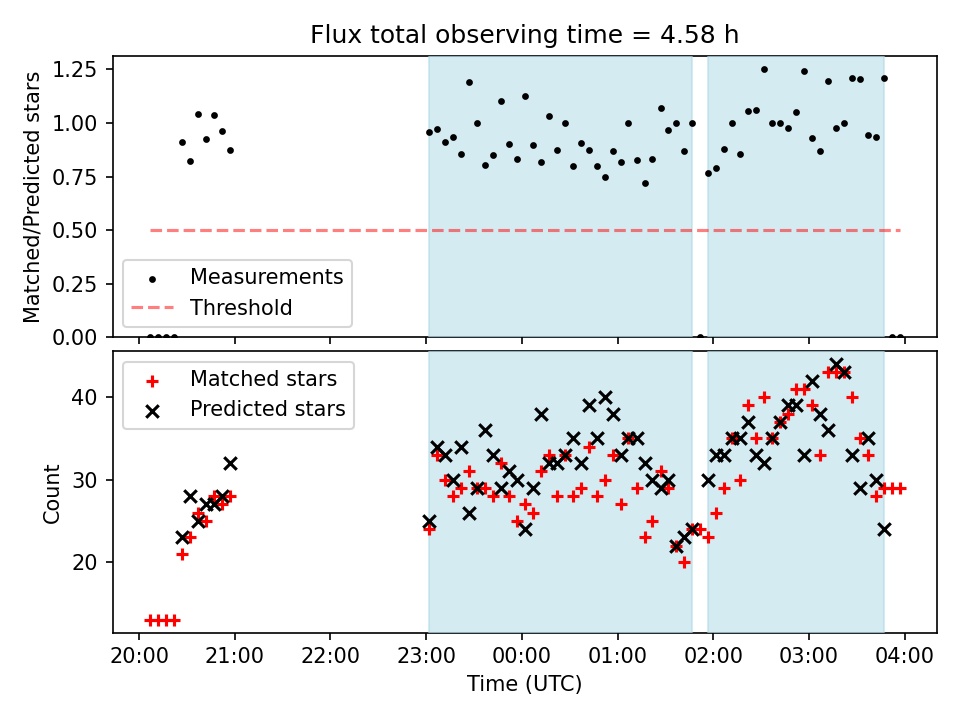 Flux total observing time = 4.58 h

Matched/Predicted stars

1.25
1.00
0.75
0.50
0.25
0.00

Measurements
Threshold

Count

40
30
20

Matched stars
Predicted stars

20:00 21:00 22:00 23:00 00:00 01:00 02:00 03:00 04:00

Time (UTC)